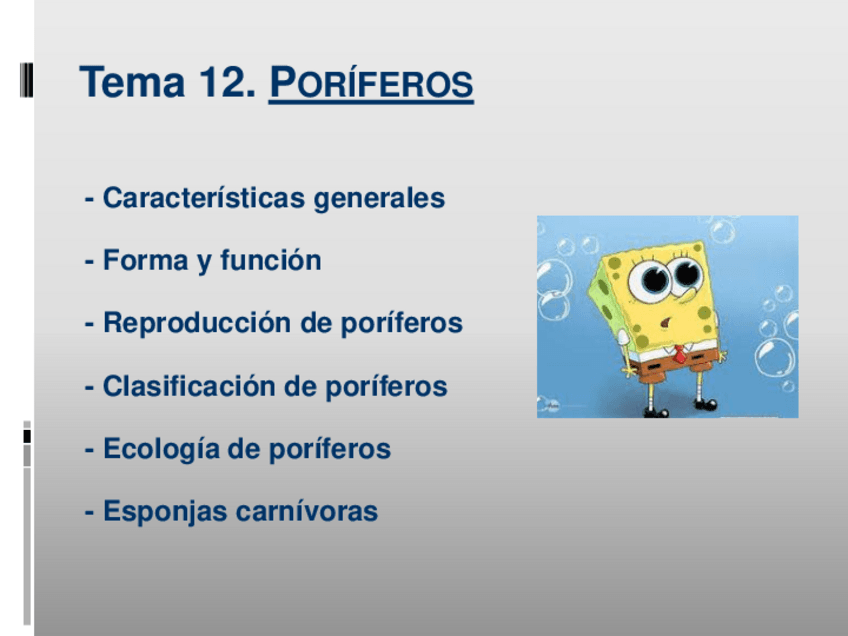 Tema 12. PORÍFEROS

- Características generales

- Forma y función

- Reproducción de poríferos

- Clasificación de poríferos

- Ecología de poríferos

- Esponjas carnívoras